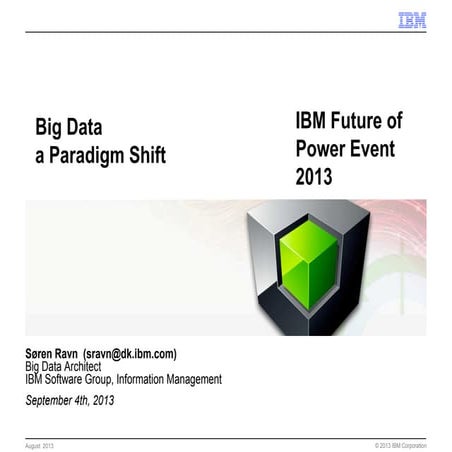 IBM

Big Data
a Paradigm Shift

IBM Future of
Power Event
2013

Søren Ravn (sravn@dk.ibm.com)
Big Data Architect
IBM Software Group, Information Management

September 4th, 2013

August 2013

© 2013 IBM Corporation